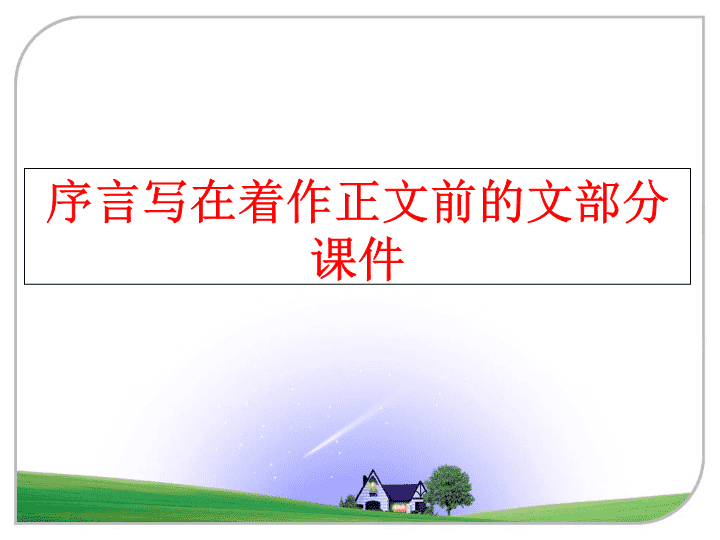 序言写在着作正文前的文部分课件